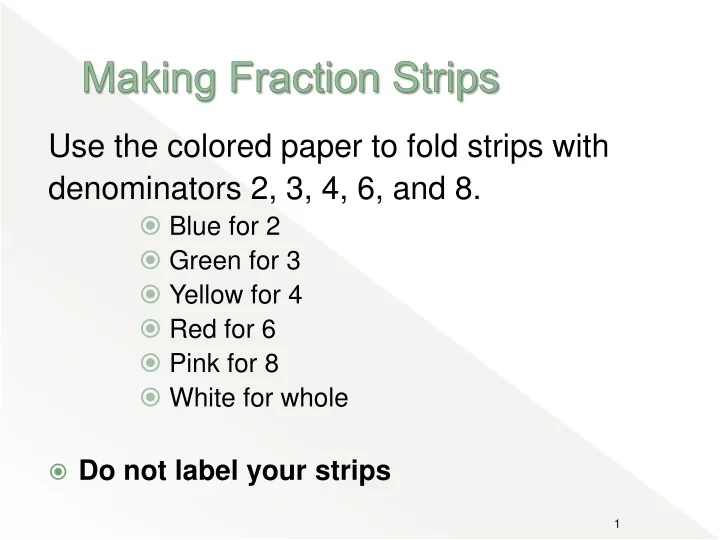 Making Fraction Strips

Use the colored paper to fold strips with denominators 2, 3, 4, 6, and 8.

Blue for 2
Green for 3
Yellow for 4
Red for 6
Pink for 8
White for whole

Do not label your strips

1